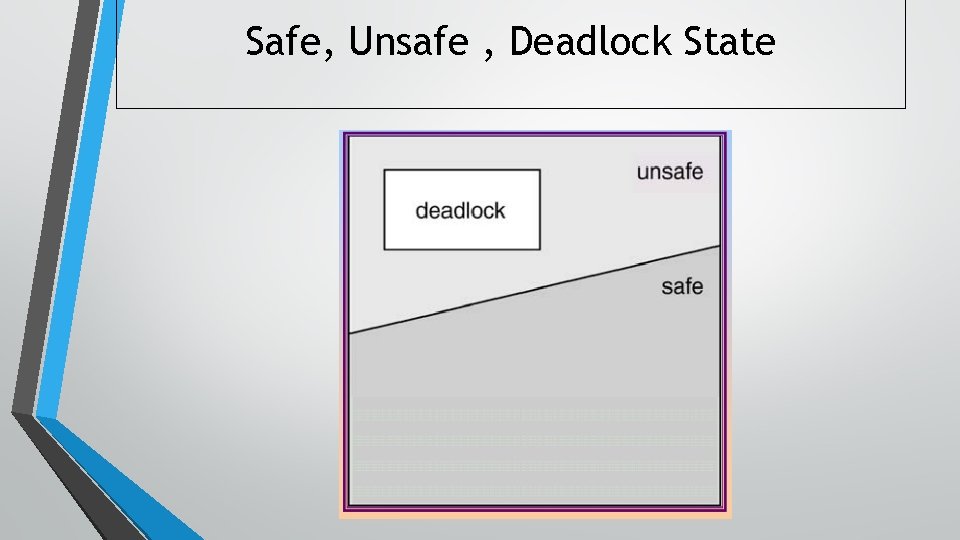 Safe, Unsafe , Deadlock State

deadlock

unsafe

safe